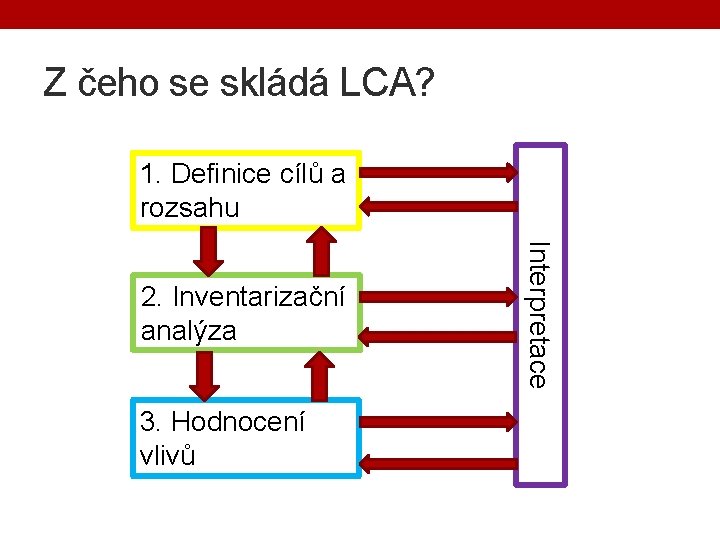 Z čeho se skládá LCA?

1. Definice cílů a rozsahu

2. Inventarizační analýza

3. Hodnocení vlivů

Interpretace